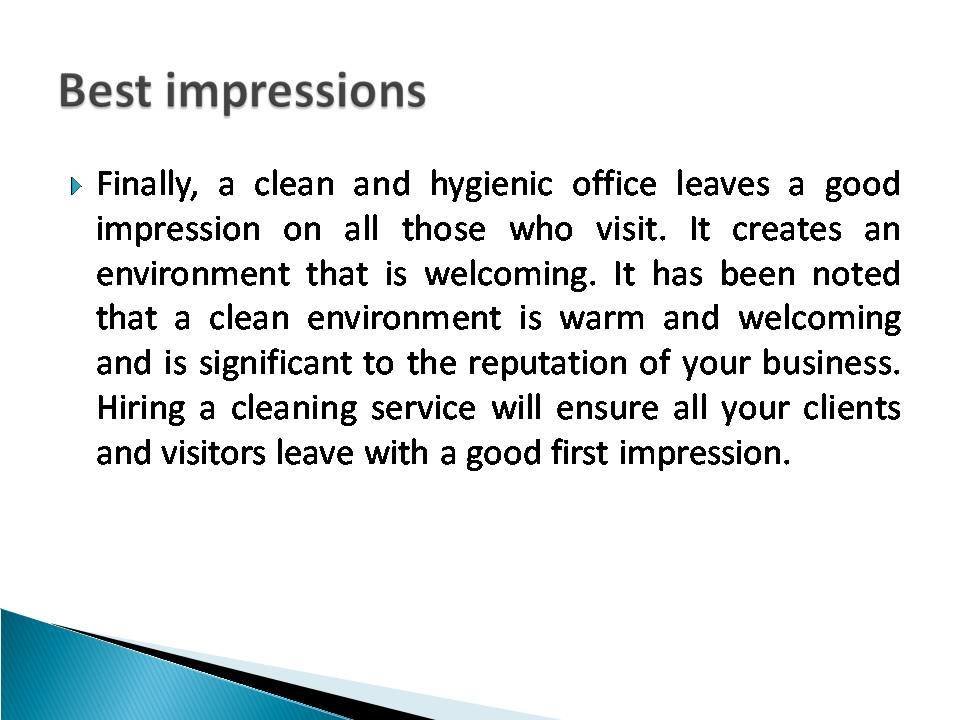 Best impressions

Finally, a clean and hygienic office leaves a good impression on all those who visit. It creates an environment that is welcoming. It has been noted that a clean environment is warm and welcoming and is significant to the reputation of your business. Hiring a cleaning service will ensure all your clients and visitors leave with a good first impression.